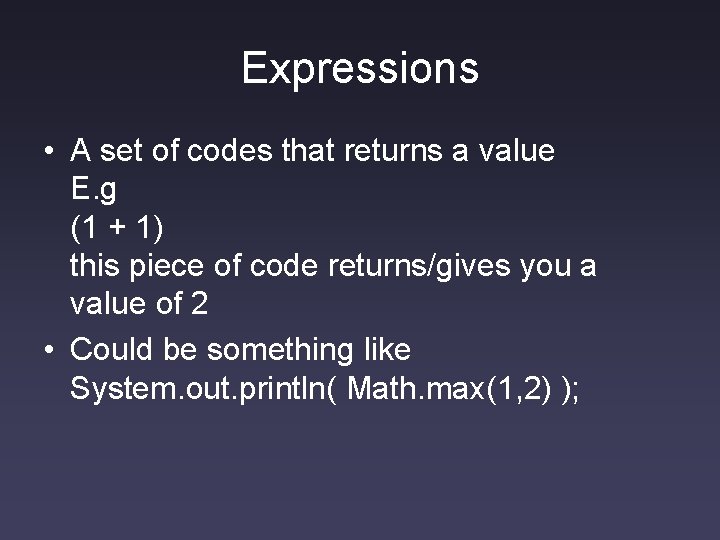 Expressions

• A set of codes that returns a value
E.g
(1 + 1)
this piece of code returns/gives you a value of 2

• Could be something like
System.out.println( Math.max(1,2) );